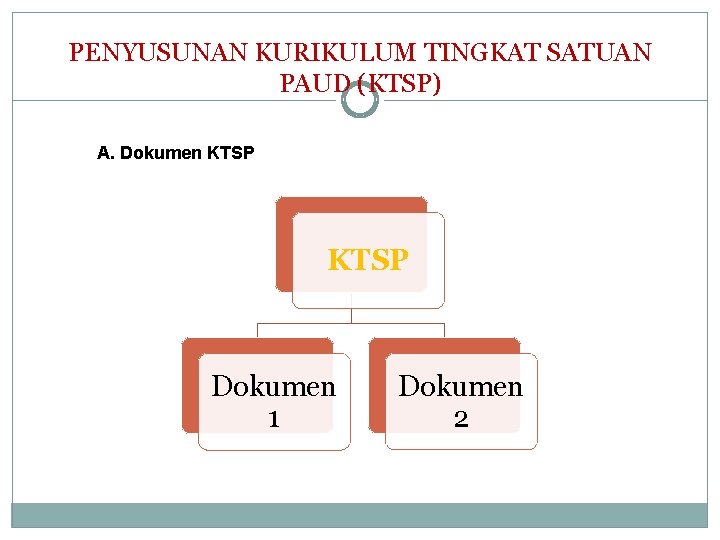 PENYUSUNAN KURIKULUM TINGKAT SATUAN PAUD (KTSP)

A. Dokumen KTSP

KTSP

Dokumen 1

Dokumen 2